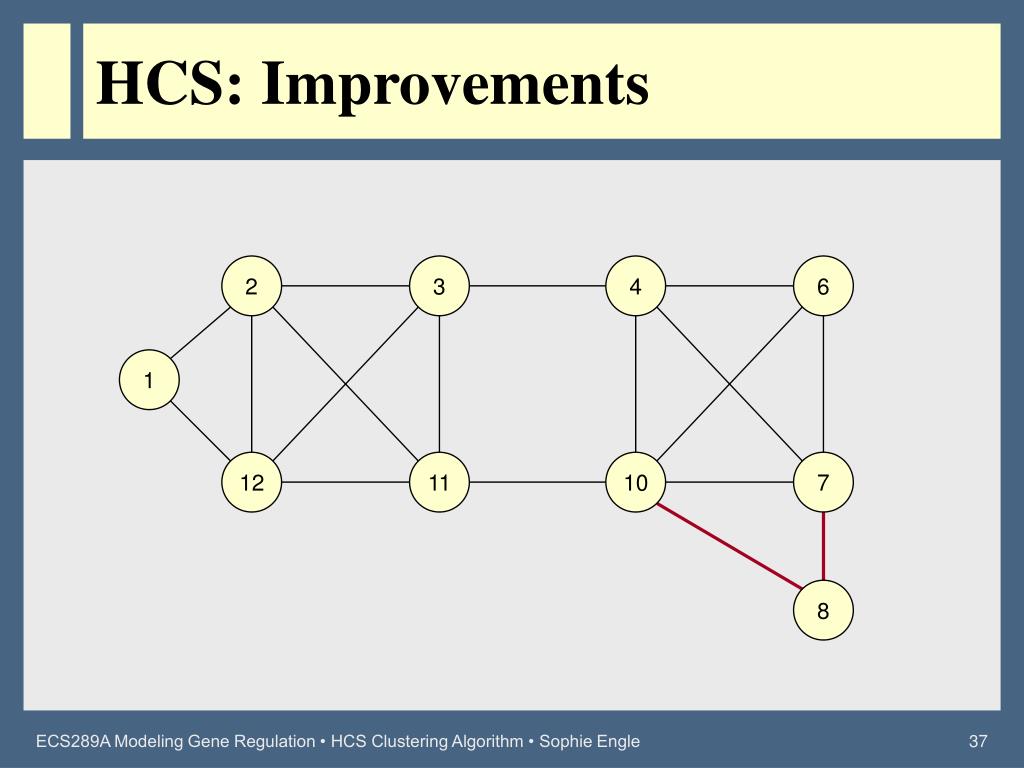 HCS: Improvements

2
3
4
6
1
12
11
10
7
8

ECS289A Modeling Gene Regulation • HCS Clustering Algorithm • Sophie Engle

37